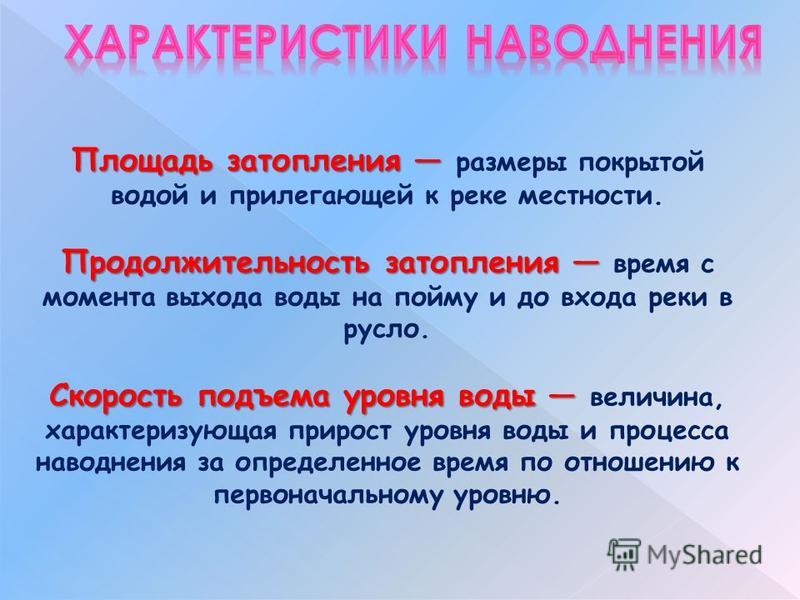 ХАРАКТЕРИСТИКИ НАВОДНЕНИЯ

Площадь затопления — размеры покрытой водой и прилегающей к реке местности.

Продолжительность затопления — время с момента выхода воды на пойму и до входа реки в русло.

Скорость подъема уровня воды — величина, характеризующая прирост уровня воды и процесса наводнения за определенное время по отношению к первоначальному уровню.

MyShared